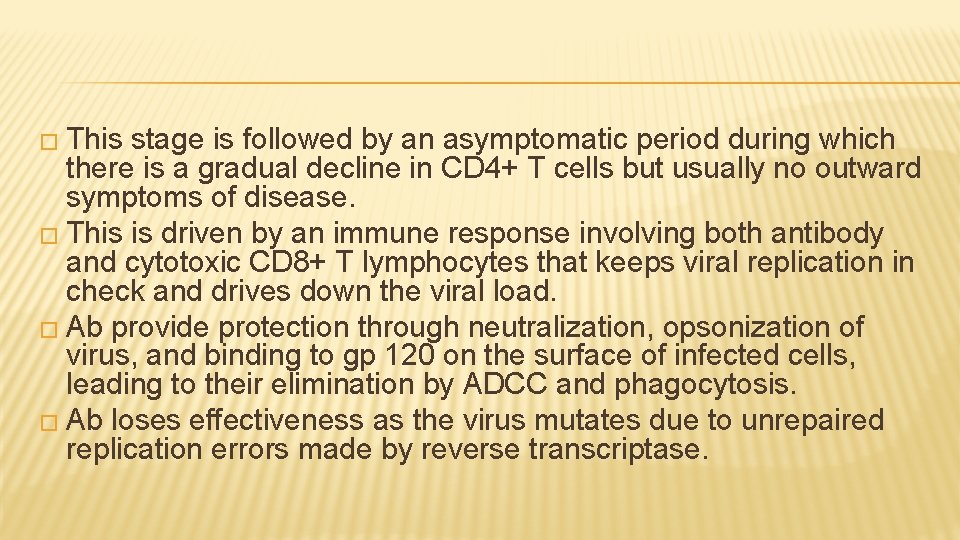 � This stage is followed by an asymptomatic period during which there is a gradual decline in CD4+ T cells but usually no outward symptoms of disease.
� This is driven by an immune response involving both antibody and cytotoxic CD8+ T lymphocytes that keeps viral replication in check and drives down the viral load.
� Ab provide protection through neutralization, opsonization of virus, and binding to gp 120 on the surface of infected cells, leading to their elimination by ADCC and phagocytosis.
� Ab loses effectiveness as the virus mutates due to unrepaired replication errors made by reverse transcriptase.